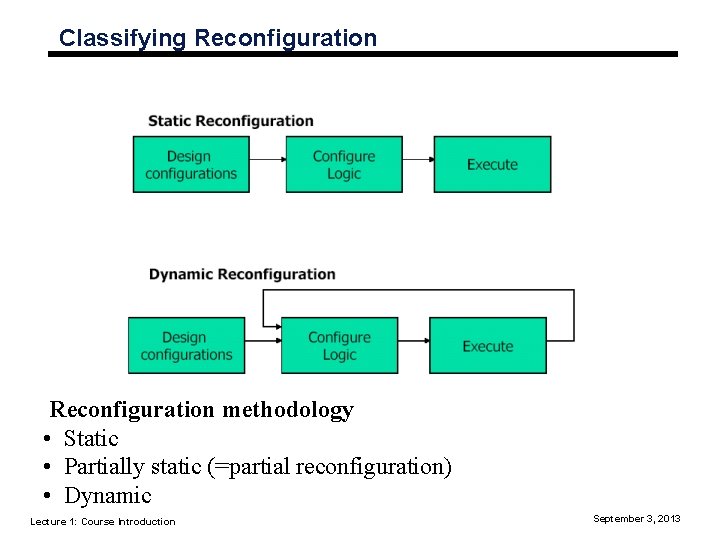 Classifying Reconfiguration

Static Reconfiguration

Design configurations

Configure Logic

Execute

Dynamic Reconfiguration

Design configurations

Configure Logic

Execute

Reconfiguration methodology

• Static
• Partially static (=partial reconfiguration)
• Dynamic

Lecture 1: Course Introduction

September 3, 2013